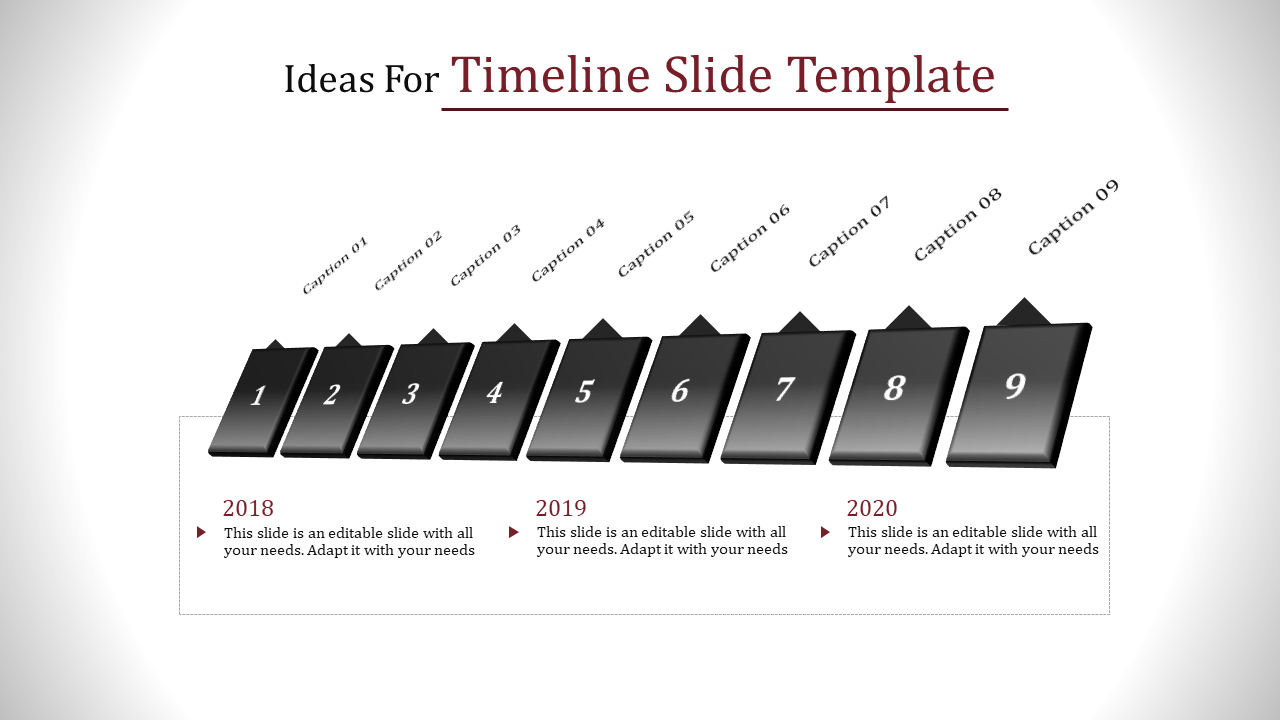 Ideas For Timeline Slide Template

Caption 01 Caption 02 Caption 03 Caption 04 Caption 05 Caption 06 Caption 07 Caption 08 Caption 09

1 2 3 4 5 6 7 8 9

2018
This slide is an editable slide with all your needs. Adapt it with your needs

2019
This slide is an editable slide with all your needs. Adapt it with your needs

2020
This slide is an editable slide with all your needs. Adapt it with your needs